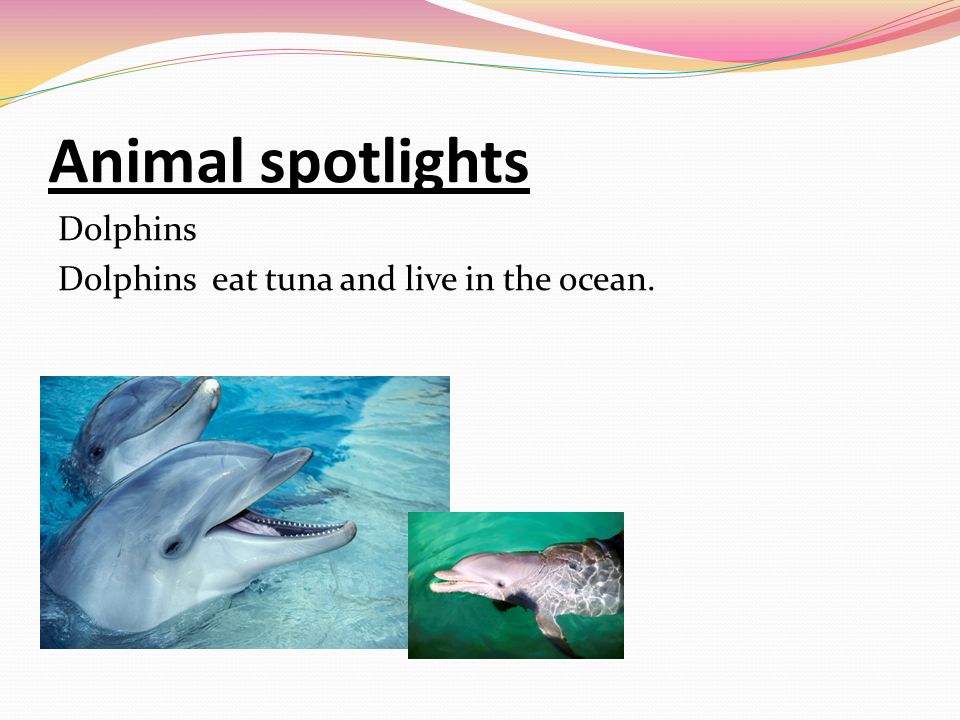 Animal spotlights

Dolphins

Dolphins  eat tuna and live in the ocean.